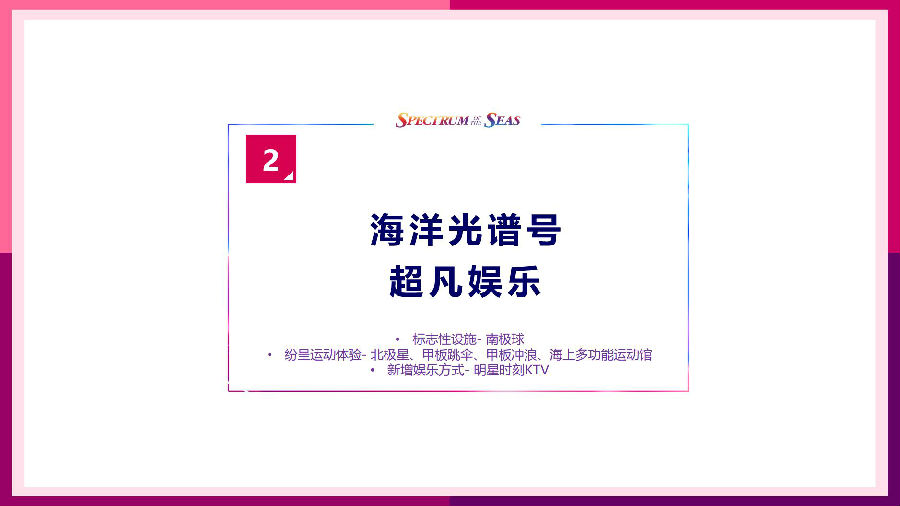 SPECTRUM OF THE SEAS

2

海洋光谱号
超凡娱乐

• 标志性设施- 南极球
• 纷呈运动体验- 北极星、甲板跳伞、甲板冲浪、海上多功能运动馆
• 新增娱乐方式- 明星时刻KTV